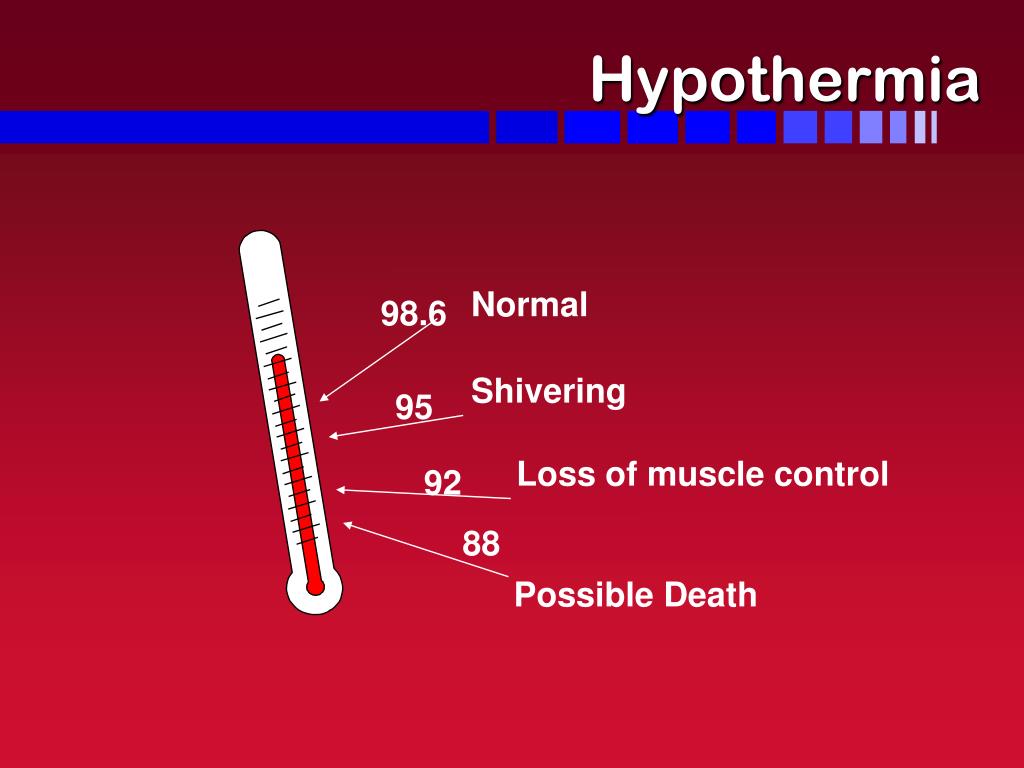 Hypothermia

98.6 Normal

95 Shivering

92 Loss of muscle control

88

Possible Death